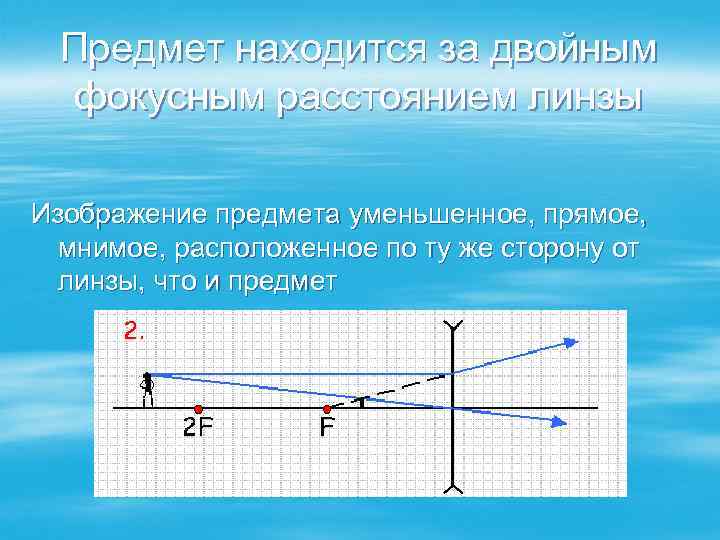 Предмет находится за двойным фокусным расстоянием линзы

Изображение предмета уменьшенное, прямое, мнимое, расположенное по ту же сторону от линзы, что и предмет

2.

2F

F